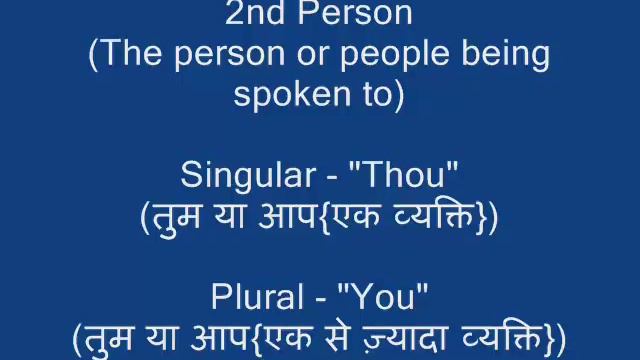 2nd Person
(The person or people being spoken to)

Singular - "Thou"
(तुम या आप{एक व्यक्ति})

Plural - "You"
(तुम या आप{एक से ज़्यादा व्यक्ति})